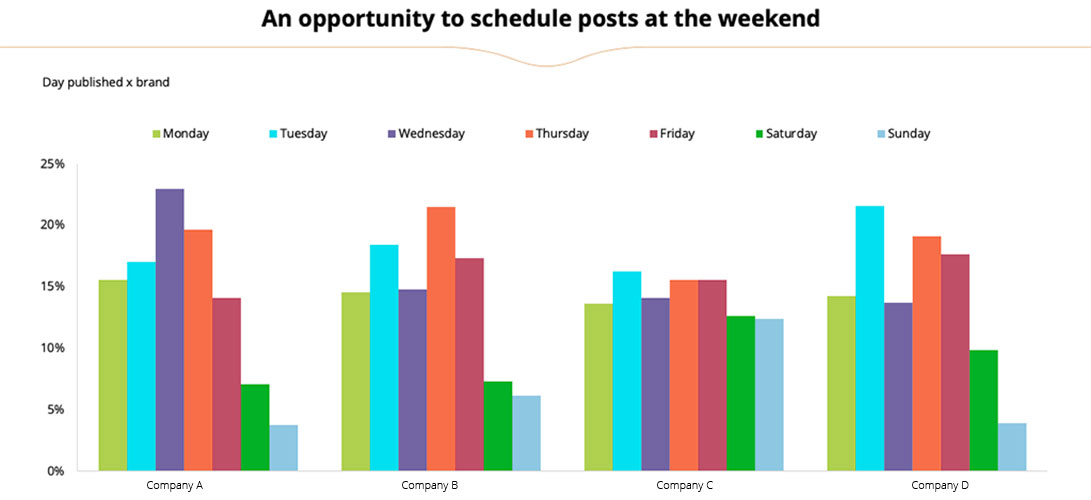 An opportunity to schedule posts at the weekend

Day published x brand

Monday Tuesday Wednesday Thursday Friday Saturday Sunday

25%
20%
15%
10%
5%
0%

Company A
Company B
Company C
Company D